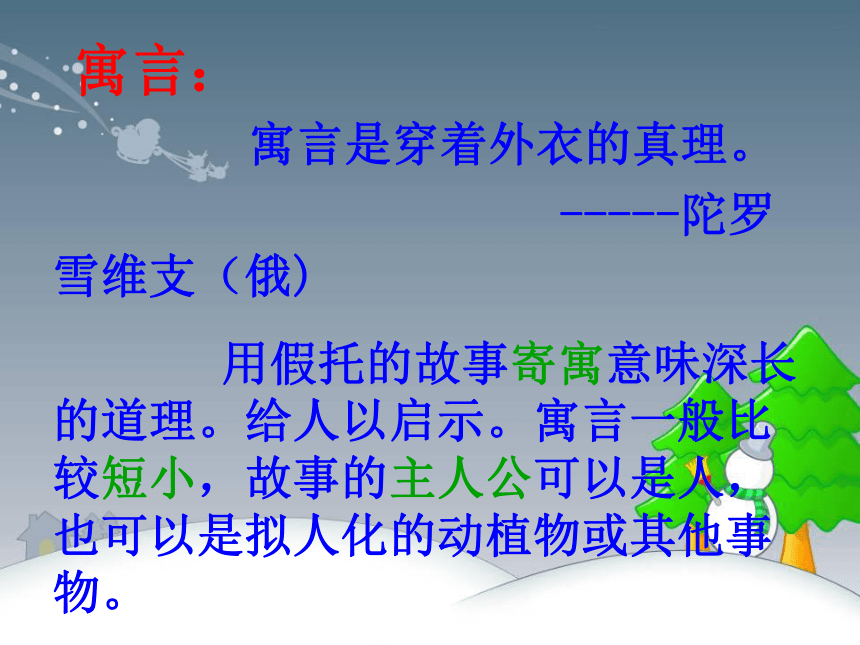 寓言：

寓言是穿着外衣的真理。

------陀罗雪维支（俄）

用假托的故事寄寓意味深长的道理。给人以启示。寓言一般比较短小，故事的主人公可以是人，也可以是拟人化的动植物或其他事物。